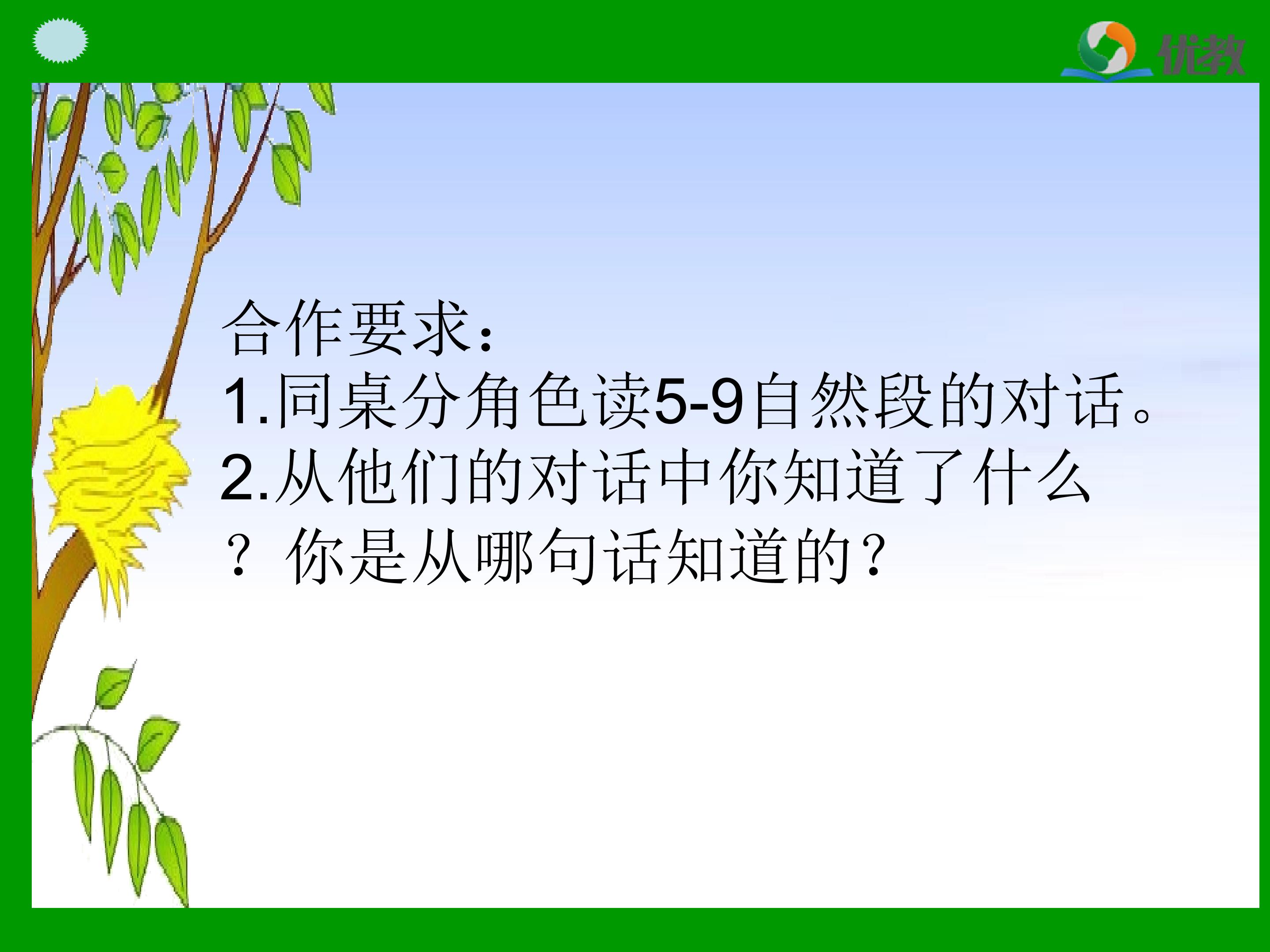 优教

合作要求：
1.同桌分角色读5-9自然段的对话。
2.从他们的对话中你知道了什么？你是从哪句话知道的？